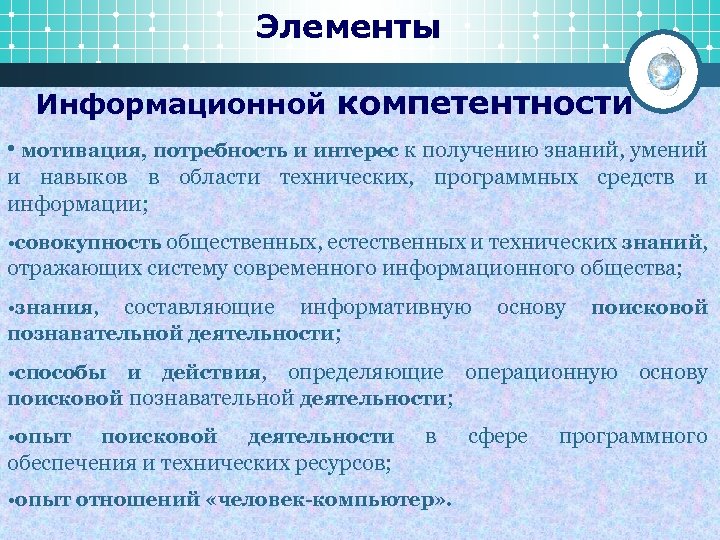 Элементы

Информационной компетентности

• мотивация, потребность и интерес к получению знаний, умений и навыков в области технических, программных средств и информации;

•совокупность общественных, естественных и технических знаний, отражающих систему современного информационного общества;

•знания, составляющие информативную основу поисковой познавательной деятельности;

•способы и действия, определяющие операционную основу поисковой познавательной деятельности;

•опыт поисковой деятельности в сфере программного обеспечения и технических ресурсов;

•опыт отношений «человек-компьютер».